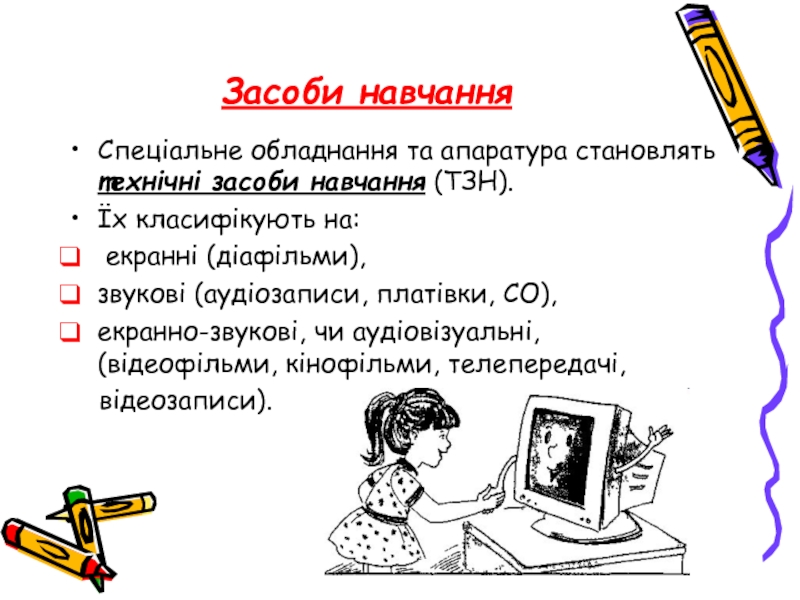 Засоби навчання

• Спеціальне обладнання та апаратура становлять технічні засоби навчання (ТЗН).

• Їх класифікують на:

❑ екранні (діафільми),

❑ звукові (аудіозаписи, платівки, СО),

❑ екранно-звукові, чи аудіовізуальні, (відеофільми, кінофільми, телепередачі, відеозаписи).